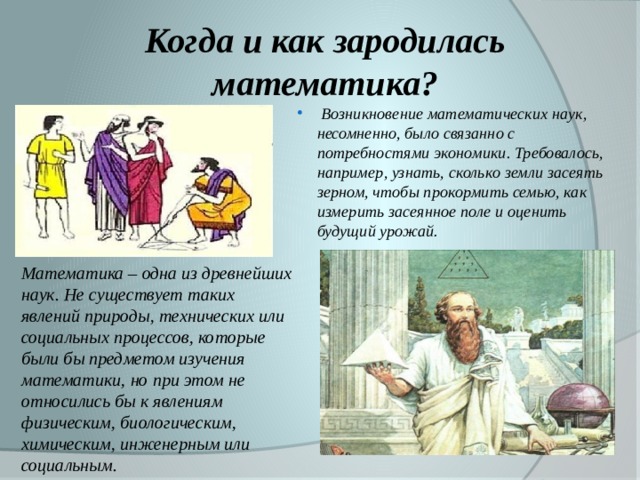 Когда и как зародилась математика?

• Возникновение математических наук, несомненно, было связанно с потребностями экономики. Требовалось, например, узнать, сколько земли засеять зерном, чтобы прокормить семью, как измерить засеянное поле и оценить будущий урожай.

Математика – одна из древнейших наук. Не существует таких явлений природы, технических или социальных процессов, которые были бы предметом изучения математики, но при этом не относились бы к явлениям физическим, биологическим, химическим, инженерным или социальным.